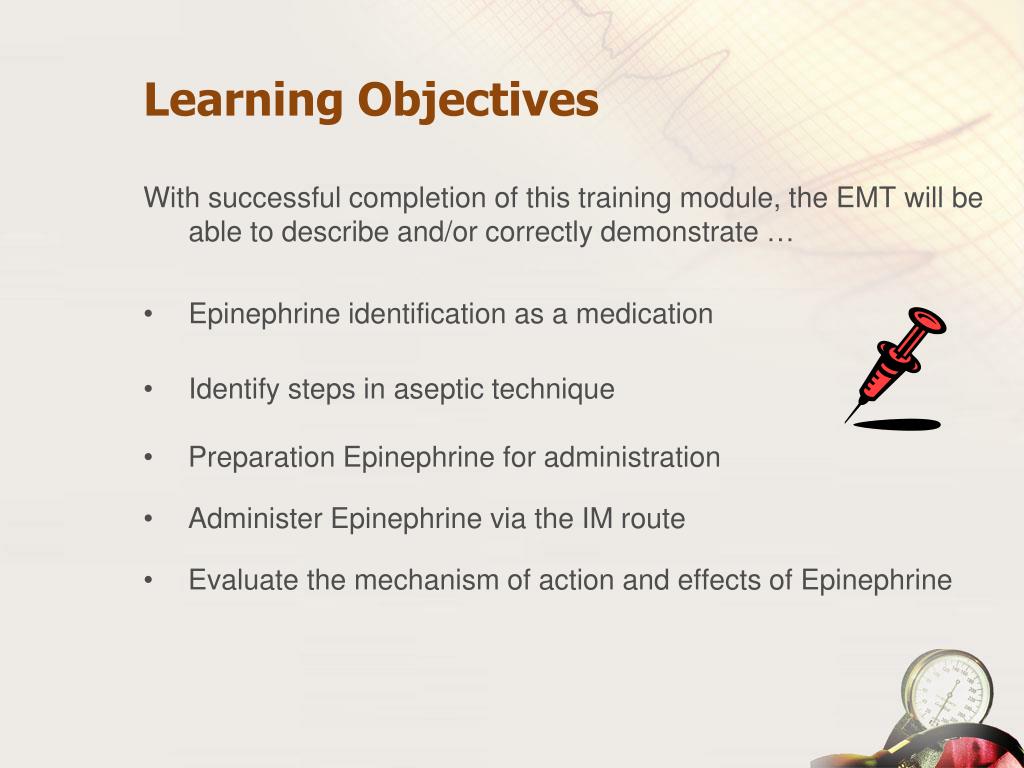 Learning Objectives

With successful completion of this training module, the EMT will be able to describe and/or correctly demonstrate …

• Epinephrine identification as a medication

• Identify steps in aseptic technique

• Preparation Epinephrine for administration

• Administer Epinephrine via the IM route

• Evaluate the mechanism of action and effects of Epinephrine